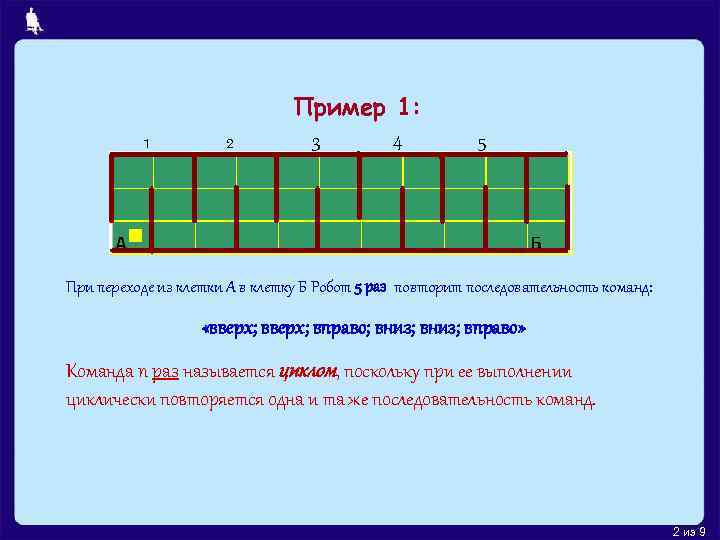 Пример 1:

1 2 3 4 5

А Б

При переходе из клетки А в клетку Б Робот 5 раз повторит последовательность команд:

«вверх; вверх; вправо; вниз; вниз; вправо»

Команда n раз называется циклом, поскольку при ее выполнении циклически повторяется одна и та же последовательность команд.

2 из 9